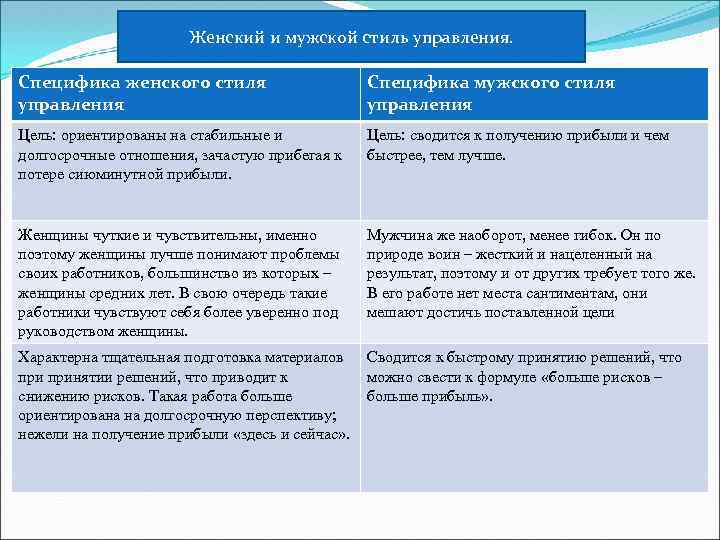 Женский и мужской стиль управления.

| Специфика женского стиля управления | Специфика мужского стиля управления |
|---|---|
| Цель: ориентированы на стабильные и долгосрочные отношения, зачастую прибегая к потере сиюминутной прибыли. | Цель: сводится к получению прибыли и чем быстрее, тем лучше. |
| Женщины чуткие и чувствительны, именно поэтому женщины лучше понимают проблемы своих работников, большинство из которых – женщины средних лет. В свою очередь такие работники чувствуют себя более уверенно под руководством женщины. | Мужчина же наоборот, менее гибок. Он по природе воин – жесткий и нацеленный на результат, поэтому и от других требует того же. В его работе нет места сантиментам, они мешают достичь поставленной цели |
| Характерна тщательная подготовка материалов при принятии решений, что приводит к снижению рисков. Такая работа больше ориентирована на долгосрочную перспективу; нежели на получение прибыли «здесь и сейчас». | Сводится к быстрому принятию решений, что можно свести к формуле «больше рисков – больше прибыль». |